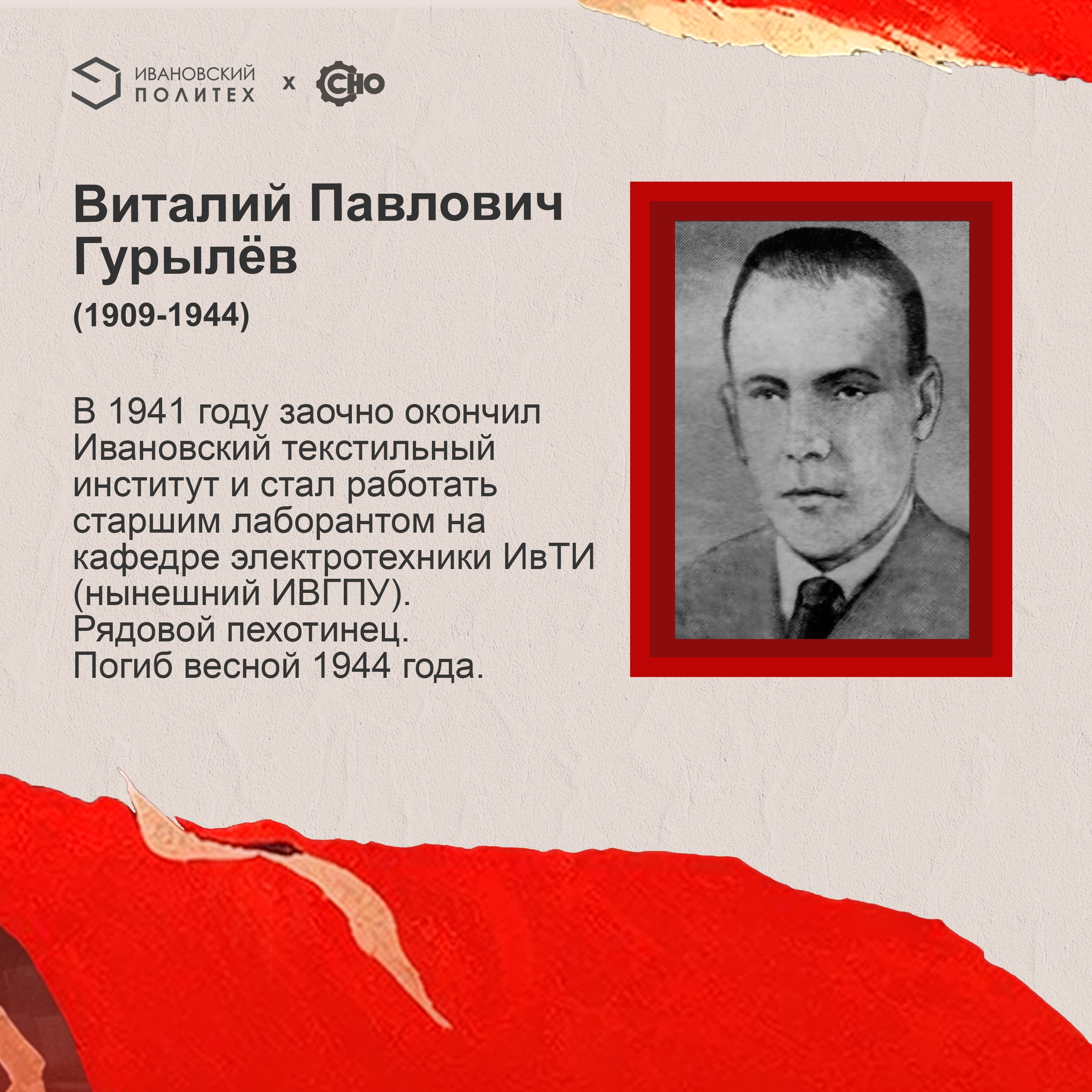 ИВАНОВСКИЙ ПОЛИТЕХ x СНО

Виталий Павлович Гурылёв
(1909-1944)

В 1941 году заочно окончил Ивановский текстильный институт и стал работать старшим лаборантом на кафедре электротехники ИвТИ (нынешний ИВГПУ).
Рядовой пехотинец.
Погиб весной 1944 года.